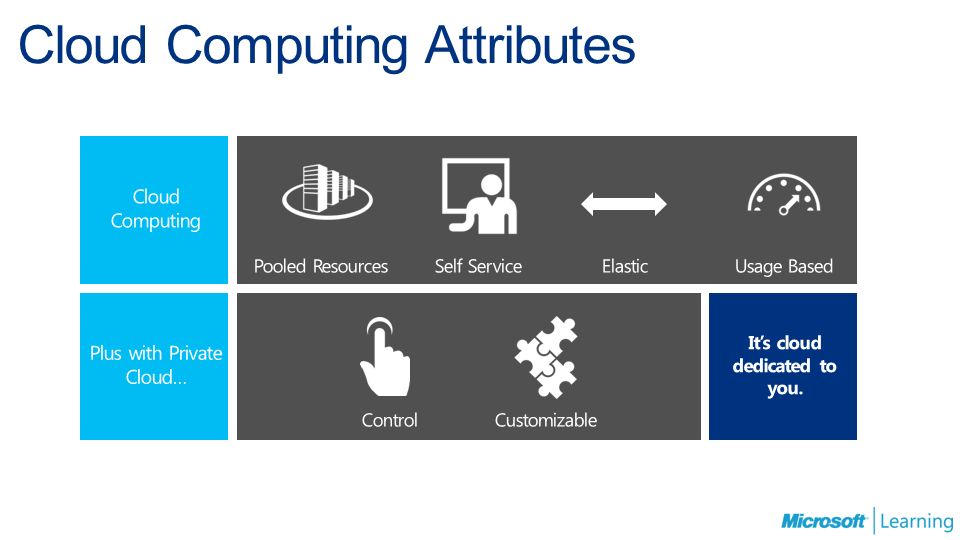 Cloud Computing Attributes

Cloud Computing

Pooled Resources

Self Service

Elastic

Usage Based

Plus with Private Cloud…

Control

Customizable

It's cloud dedicated to you.

Microsoft | Learning